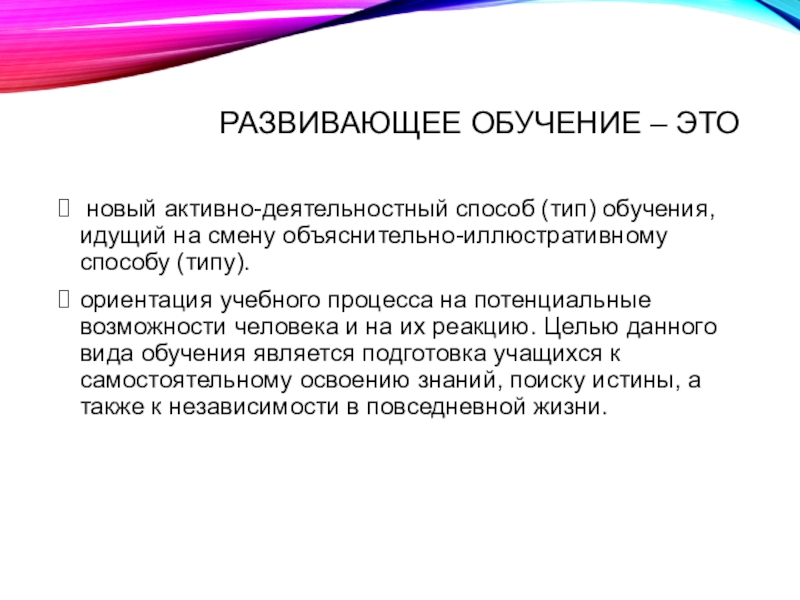 РАЗВИВАЮЩЕЕ ОБУЧЕНИЕ – ЭТО

 новый активно-деятельностный способ (тип) обучения, идущий на смену объяснительно-иллюстративному способу (типу).

ориентация учебного процесса на потенциальные возможности человека и на их реакцию. Целью данного вида обучения является подготовка учащихся к самостоятельному освоению знаний, поиску истины, а также к независимости в повседневной жизни.